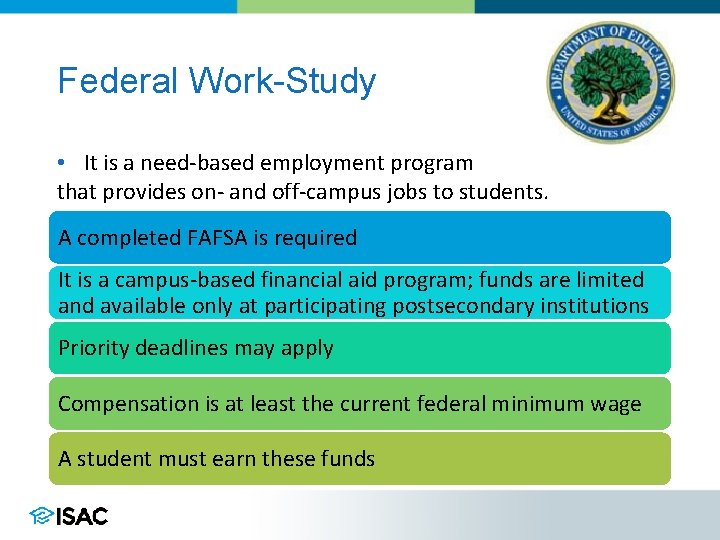 Federal Work-Study

DEPARTMENT OF EDUCATION
UNITED STATES OF AMERICA

• It is a need-based employment program that provides on- and off-campus jobs to students.

A completed FAFSA is required

It is a campus-based financial aid program; funds are limited and available only at participating postsecondary institutions

Priority deadlines may apply

Compensation is at least the current federal minimum wage

A student must earn these funds

ISAC